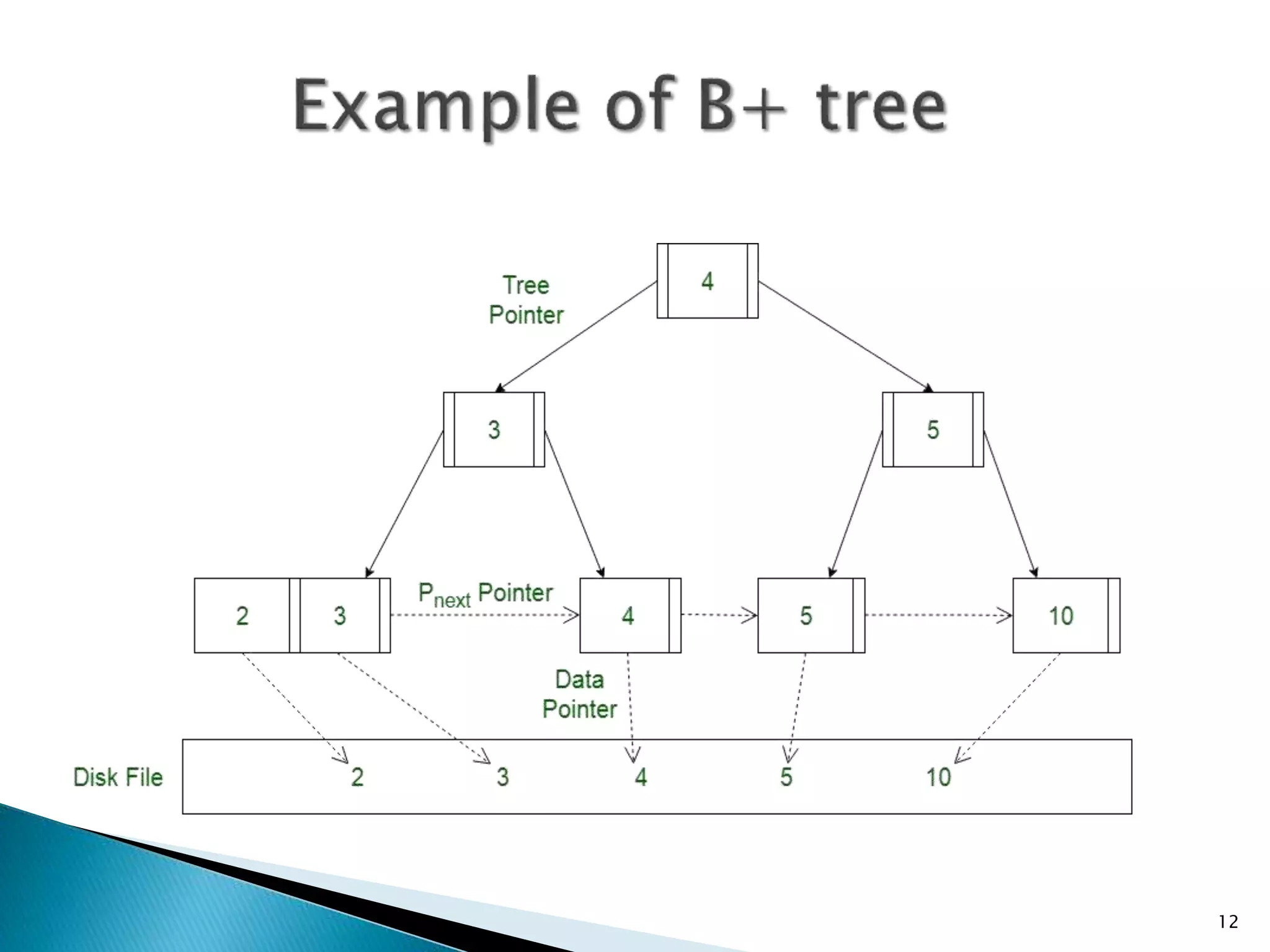 Example of B+ tree

Tree Pointer

4

3

5

2

3

$P_{next}$ Pointer

4

5

10

Data Pointer

Disk File

2

3

4

5

10

12